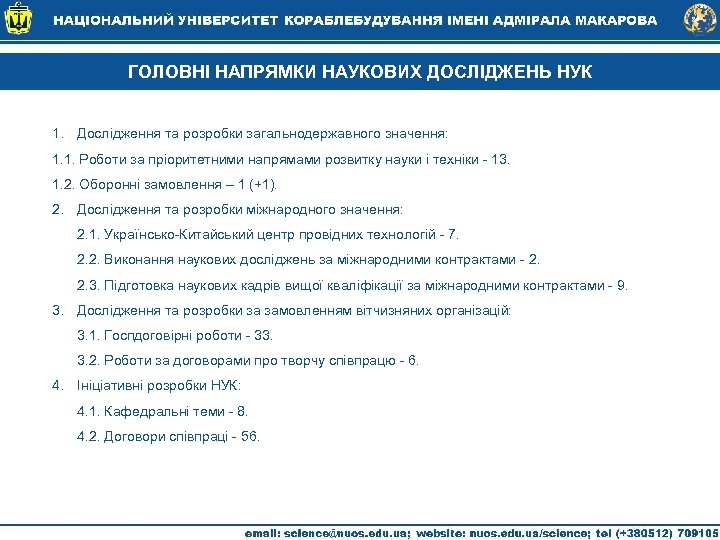 НАЦІОНАЛЬНИЙ УНІВЕРСИТЕТ КОРАБЛЕБУДУВАННЯ ІМЕНІ АДМІРАЛА МАКАРОВА

ГОЛОВНІ НАПРЯМКИ НАУКОВИХ ДОСЛІДЖЕНЬ НУК

1. Дослідження та розробки загальнодержавного значення:

1.1. Роботи за пріоритетними напрямами розвитку науки і техніки - 13.

1.2. Оборонні замовлення – 1 (+1).

2. Дослідження та розробки міжнародного значення:

2.1. Українсько-Китайський центр провідних технологій - 7.

2.2. Виконання наукових досліджень за міжнародними контрактами - 2.

2.3. Підготовка наукових кадрів вищої кваліфікації за міжнародними контрактами - 9.

3. Дослідження та розробки за замовленням вітчизняних організацій:

3.1. Госпдоговірні роботи - 33.

3.2. Роботи за договорами про творчу співпрацю - 6.

4. Ініціативні розробки НУК:

4.1. Кафедральні теми - 8.

4.2. Договори співпраці - 56.

email: science@nuos.edu.ua; website: nuos.edu.ua/science; tel (+380512) 709105